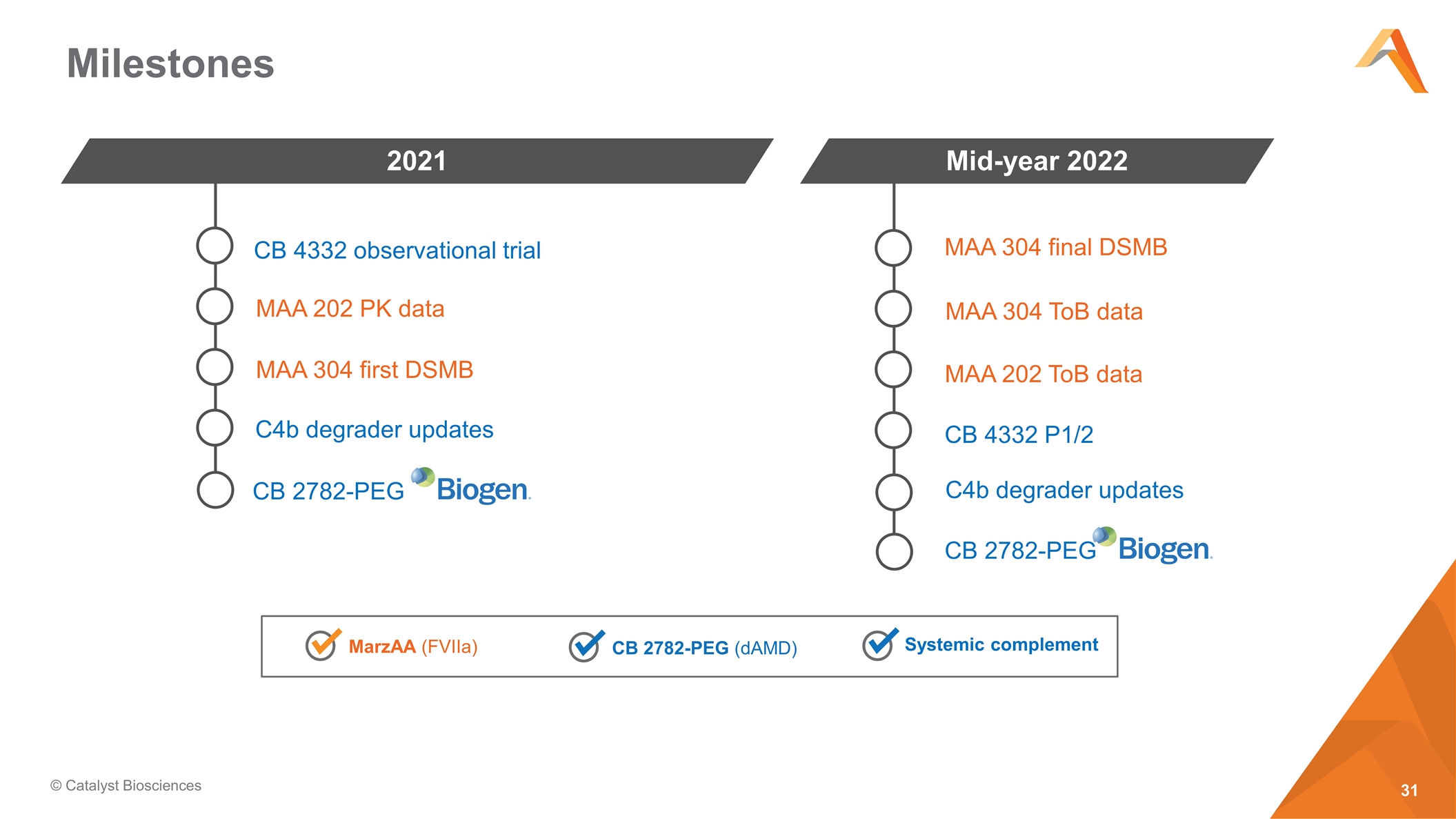 Milestones

2021

CB 4332 observational trial

MAA 202 PK data

MAA 304 first DSMB

C4b degrader updates

CB 2782-PEG Biogen.

Mid-year 2022

MAA 304 final DSMB

MAA 304 ToB data

MAA 202 ToB data

CB 4332 P1/2

C4b degrader updates

CB 2782-PEG Biogen.

MarzAA (FVIIa) CB 2782-PEG (dAMD) Systemic complement

© Catalyst Biosciences

31